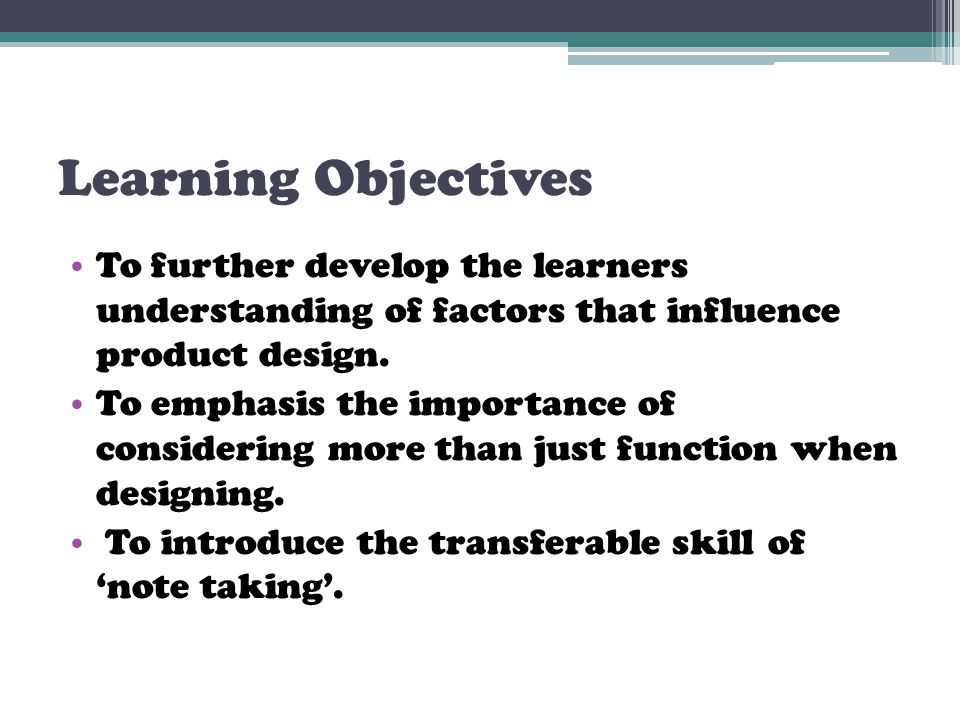 Learning Objectives

• To further develop the learners understanding of factors that influence product design.
• To emphasis the importance of considering more than just function when designing.
• To introduce the transferable skill of ‘note taking’.